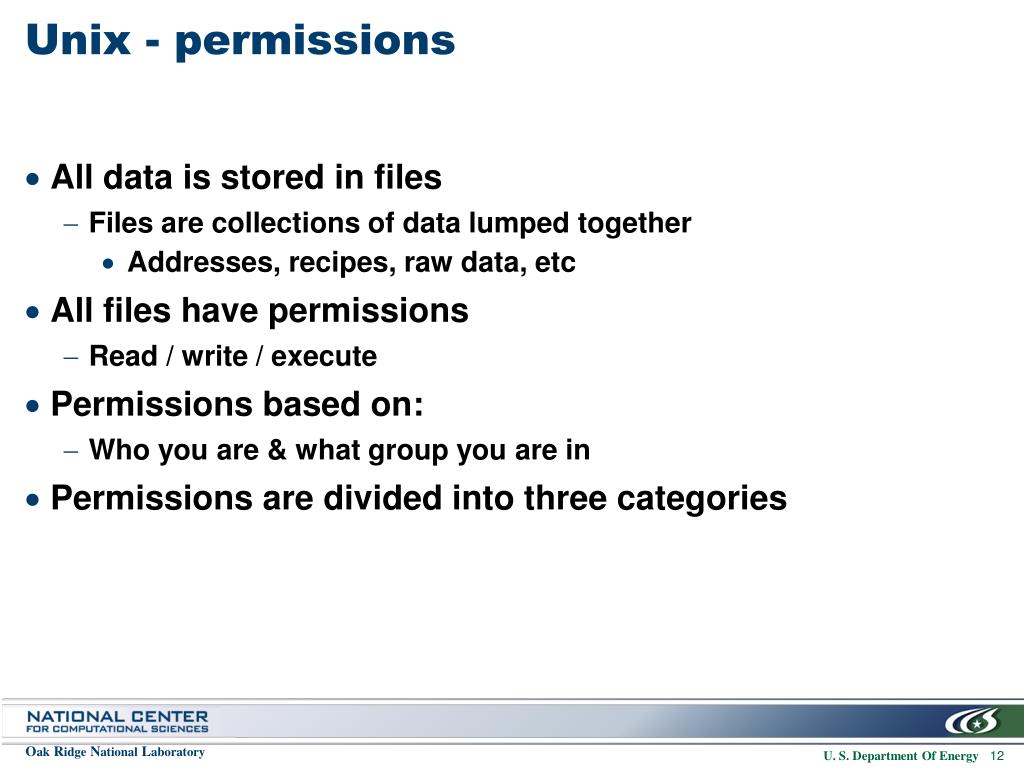 Unix - permissions

• All data is stored in files
– Files are collections of data lumped together
• Addresses, recipes, raw data, etc
• All files have permissions
– Read / write / execute
• Permissions based on:
– Who you are & what group you are in
• Permissions are divided into three categories

NATIONAL CENTER FOR COMPUTATIONAL SCIENCES

Oak Ridge National Laboratory

U. S. Department Of Energy 12